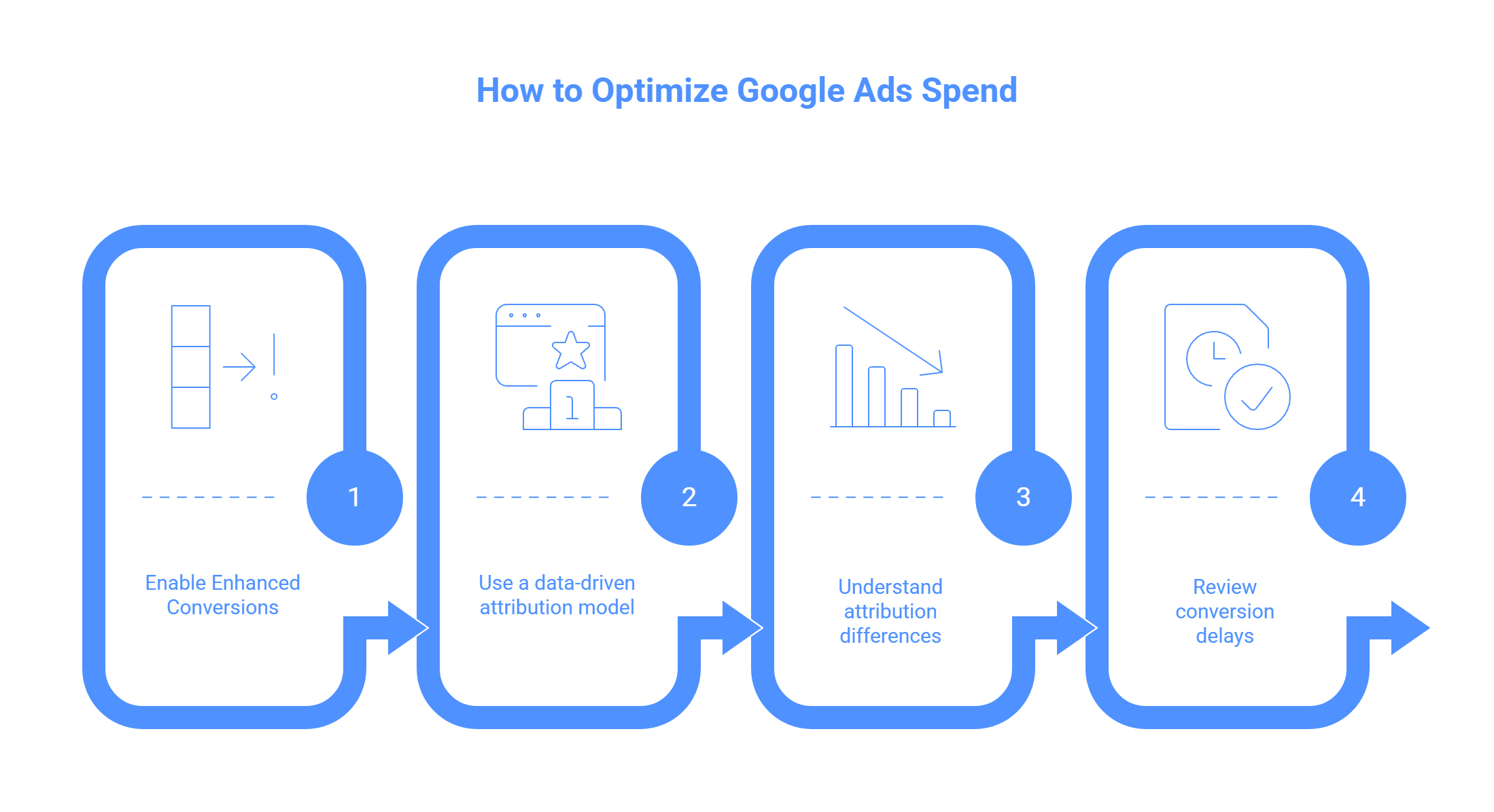 How to Optimize Google Ads Spend

1

Enable Enhanced Conversions

2

Use a data-driven attribution model

3

Understand attribution differences

4

Review conversion delays